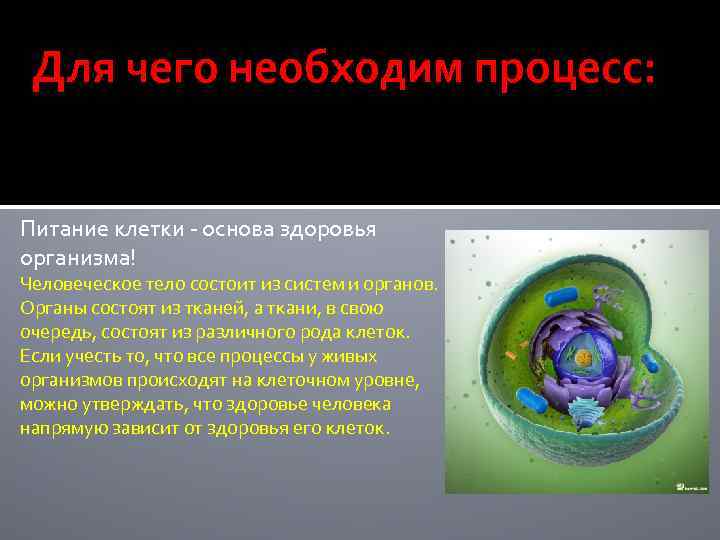 Для чего необходим процесс:

Питание клетки - основа здоровья организма!
Человеческое тело состоит из систем и органов. Органы состоят из тканей, а ткани, в свою очередь, состоят из различного рода клеток. Если учесть то, что все процессы у живых организмов происходят на клеточном уровне, можно утверждать, что здоровье человека напрямую зависит от здоровья его клеток.